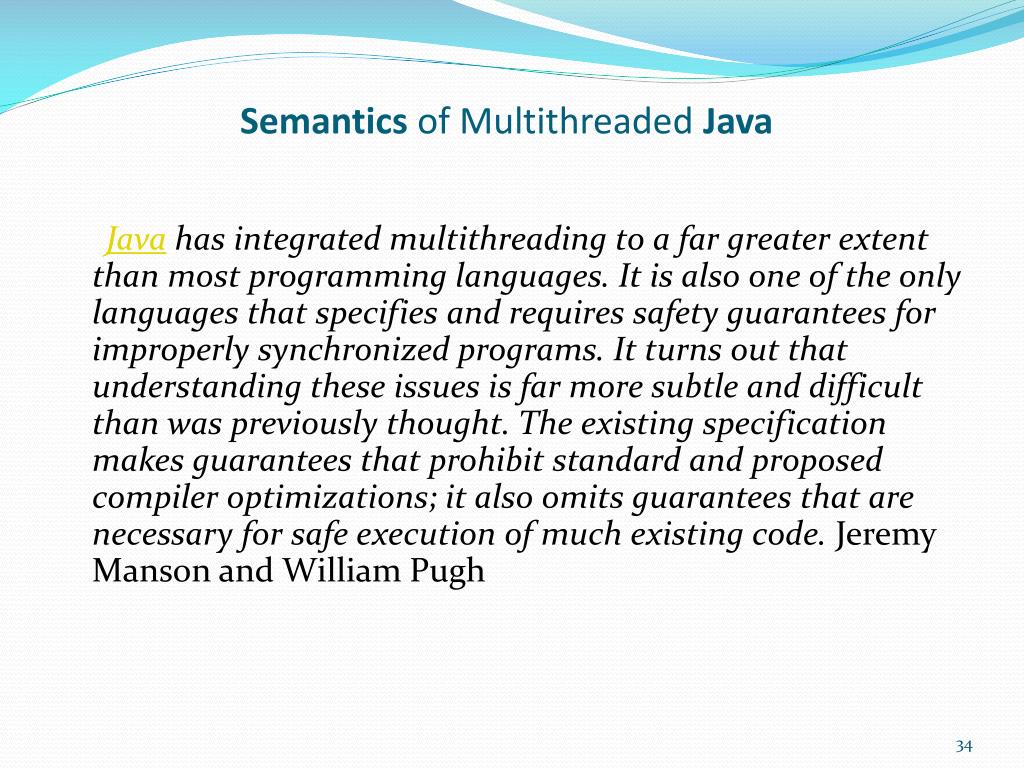 Semantics of Multithreaded Java

Java has integrated multithreading to a far greater extent than most programming languages. It is also one of the only languages that specifies and requires safety guarantees for improperly synchronized programs. It turns out that understanding these issues is far more subtle and difficult than was previously thought. The existing specification makes guarantees that prohibit standard and proposed compiler optimizations; it also omits guarantees that are necessary for safe execution of much existing code. Jeremy Manson and William Pugh

34